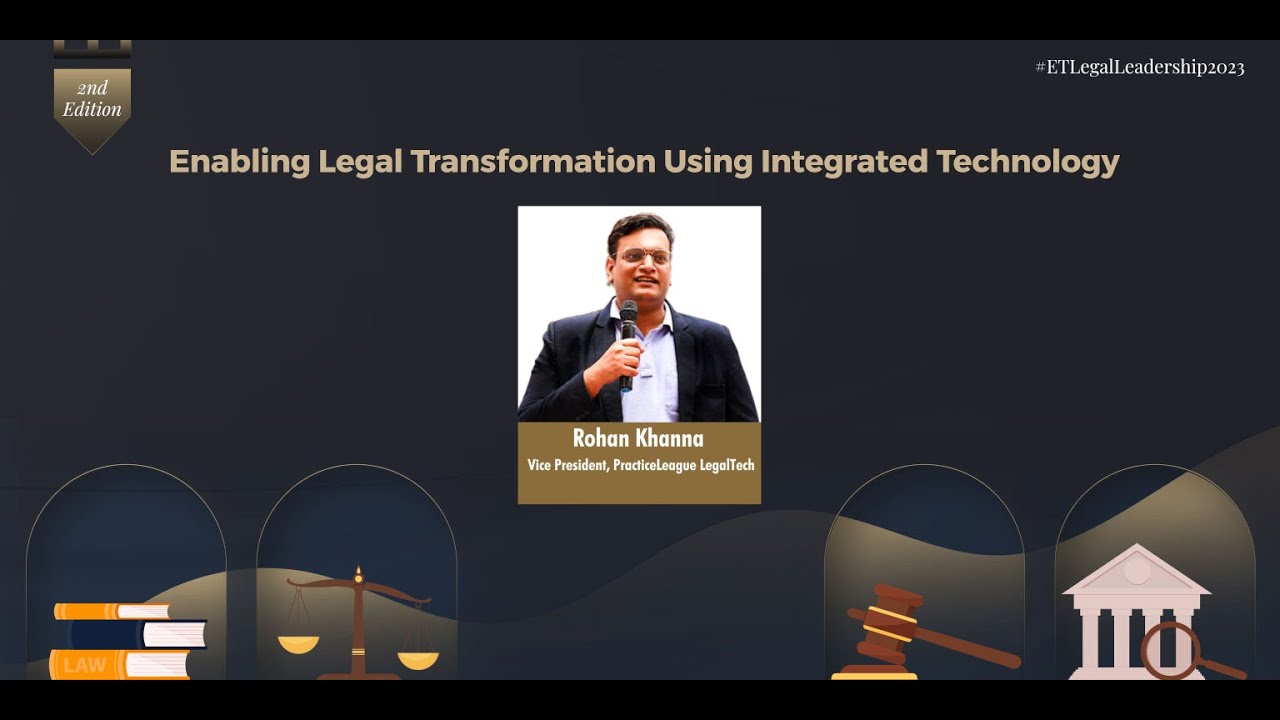 2nd Edition

#ETLegalLeadership2023

Enabling Legal Transformation Using Integrated Technology

Rohan Khanna
Vice President, PracticeLeague LegalTech

LAW